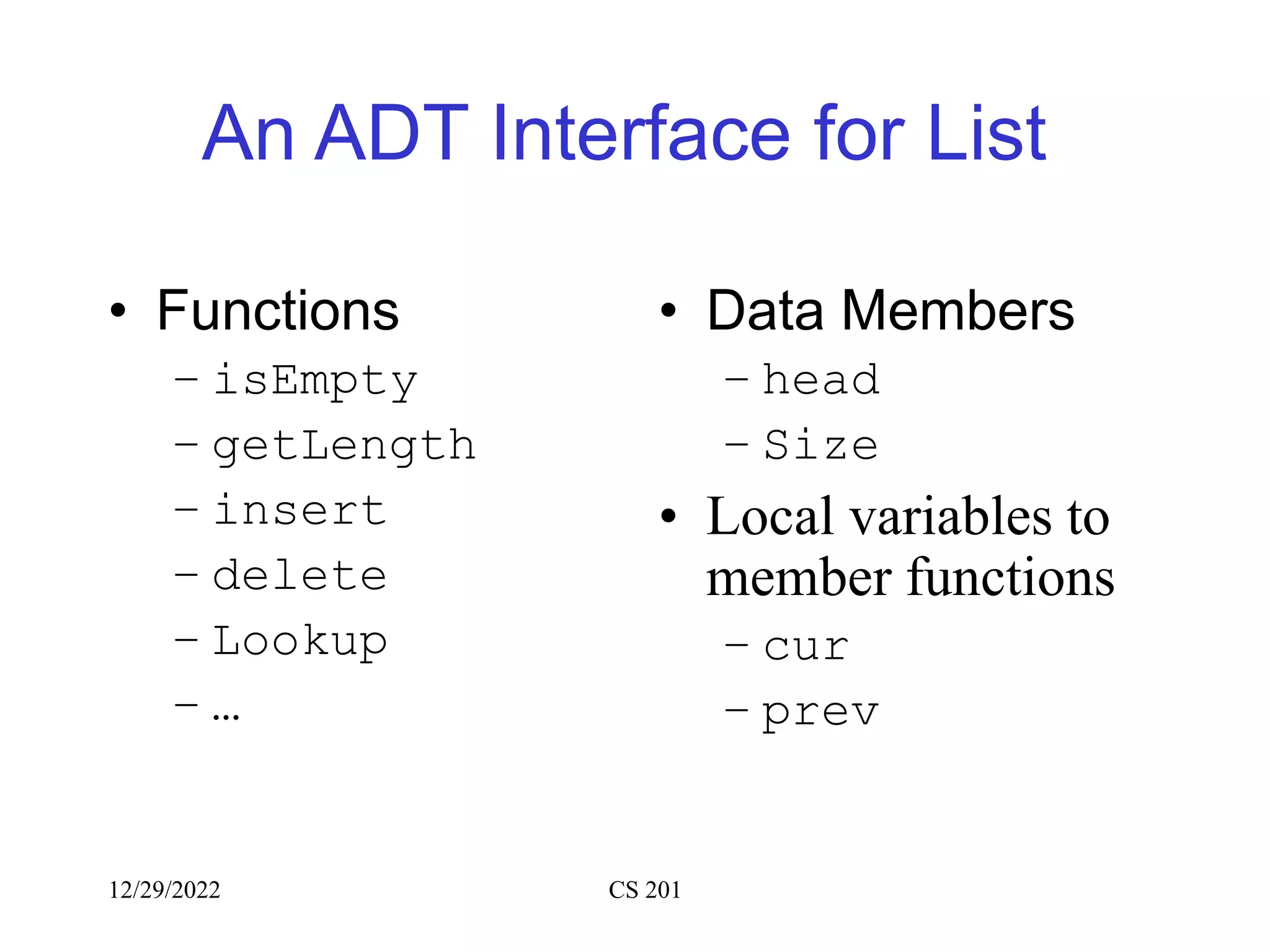 An ADT Interface for List

• Functions
– isEmpty
– getLength
– insert
– delete
– Lookup
– …

• Data Members
– head
– Size

• Local variables to member functions
– cur
– prev

12/29/2022

CS 201